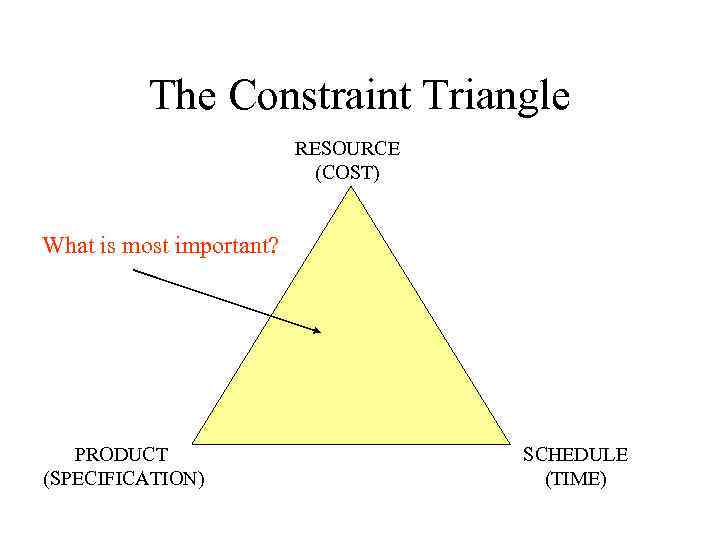 The Constraint Triangle

RESOURCE
(COST)

What is most important?

PRODUCT
(SPECIFICATION)

SCHEDULE
(TIME)